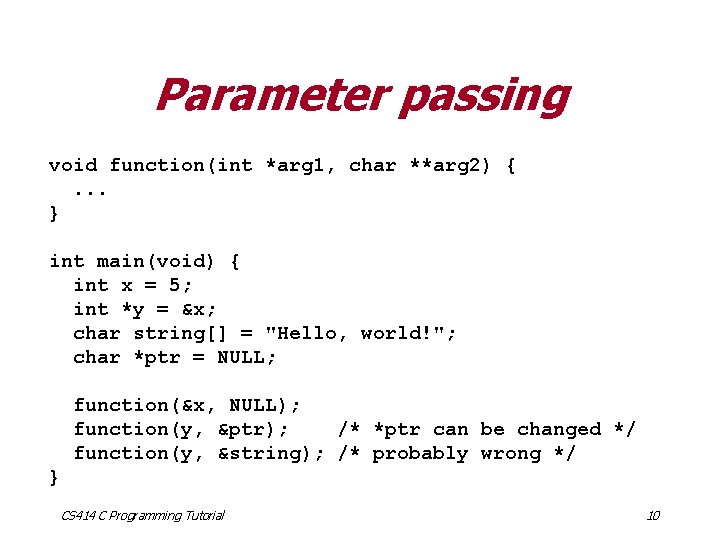 Parameter passing

void function(int *arg1, char **arg2) {
  ...
}

int main(void) {
  int x = 5;
  int *y = &x;
  char string[] = "Hello, world!";
  char *ptr = NULL;

  function(&x, NULL);
  function(y, &ptr);    /* *ptr can be changed */
  function(y, &string); /* probably wrong */
}

CS414 C Programming Tutorial

10